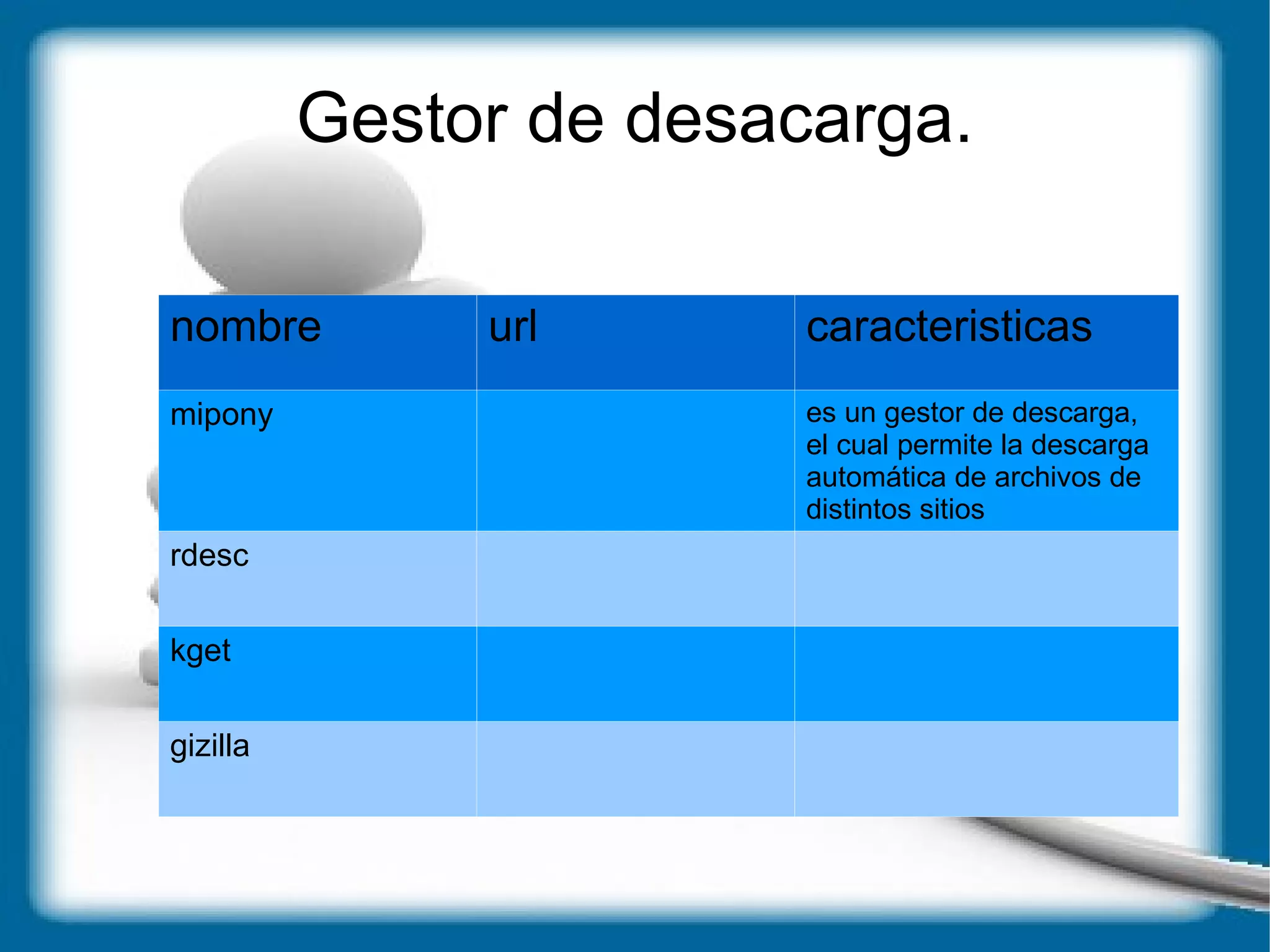 Gestor de desacarga.

| nombre | url | caracteristicas |
|---|---|---|
| mipony | | es un gestor de descarga, el cual permite la descarga automática de archivos de distintos sitios |
| rdesc | | |
| kget | | |
| gizilla | | |